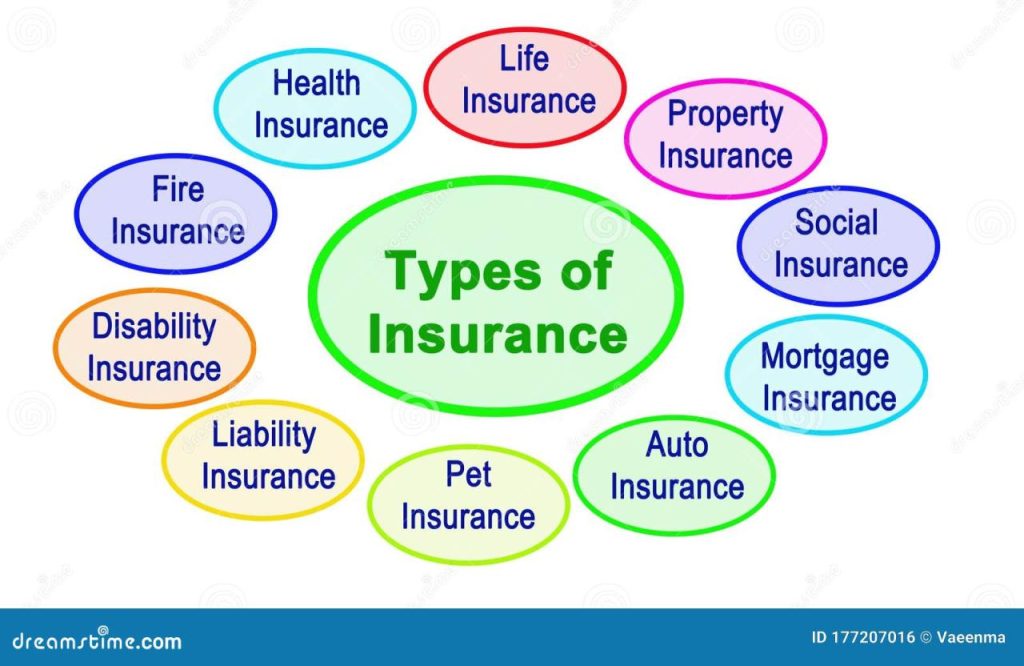 Types of Insurance

Life Insurance

Property Insurance

Social Insurance

Mortgage Insurance

Auto Insurance

Pet Insurance

Liability Insurance

Disability Insurance

Fire Insurance

Health Insurance

dreamstime.com

ID 177207016 © Vaeenma